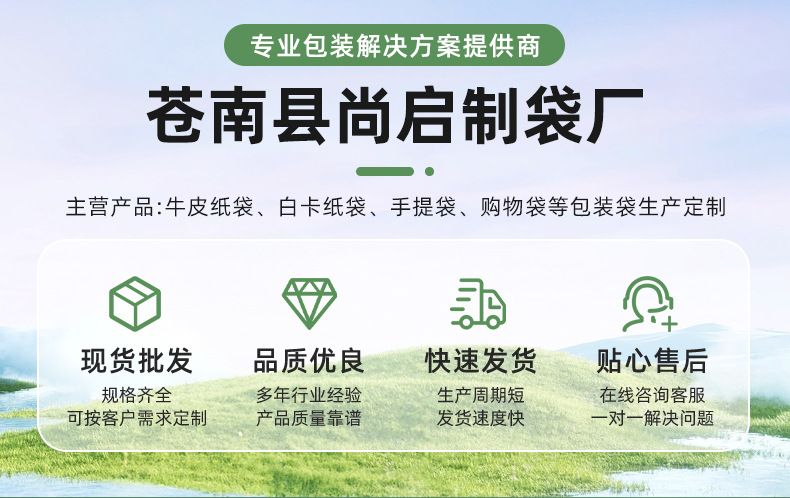 专业包装解决方案提供商

苍南县尚启制袋厂

主营产品:牛皮纸袋、白卡纸袋、手提袋、购物袋等包装袋生产定制

现货批发
规格齐全
可按客户需求定制

品质优良
多年行业经验
产品质量靠谱

快速发货
生产周期短
发货速度快

贴心售后
在线咨询客服
一对一解决问题